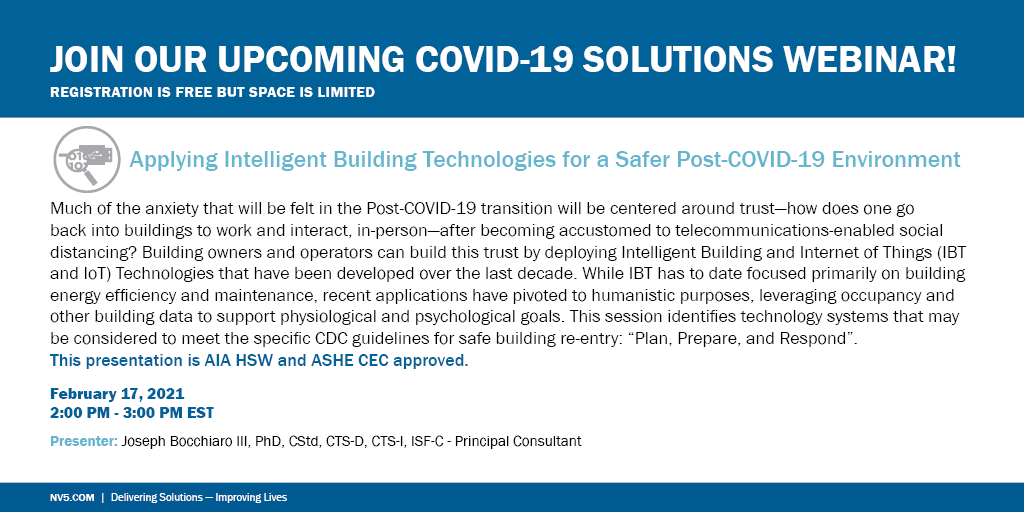 JOIN OUR UPCOMING COVID-19 SOLUTIONS WEBINAR!
REGISTRATION IS FREE BUT SPACE IS LIMITED

Applying Intelligent Building Technologies for a Safer Post-COVID-19 Environment

Much of the anxiety that will be felt in the Post-COVID-19 transition will be centered around trust—how does one go back into buildings to work and interact, in-person—after becoming accustomed to telecommunications-enabled social distancing? Building owners and operators can build this trust by deploying Intelligent Building and Internet of Things (IBT and IoT) Technologies that have been developed over the last decade. While IBT has to date focused primarily on building energy efficiency and maintenance, recent applications have pivoted to humanistic purposes, leveraging occupancy and other building data to support physiological and psychological goals. This session identifies technology systems that may be considered to meet the specific CDC guidelines for safe building re-entry: "Plan, Prepare, and Respond".
This presentation is AIA HSW and ASHE CEC approved.

February 17, 2021
2:00 PM - 3:00 PM EST

Presenter: Joseph Bocchiaro III, PhD, CStd, CTS-D, CTS-I, ISF-C - Principal Consultant

NV5.COM | Delivering Solutions — Improving Lives